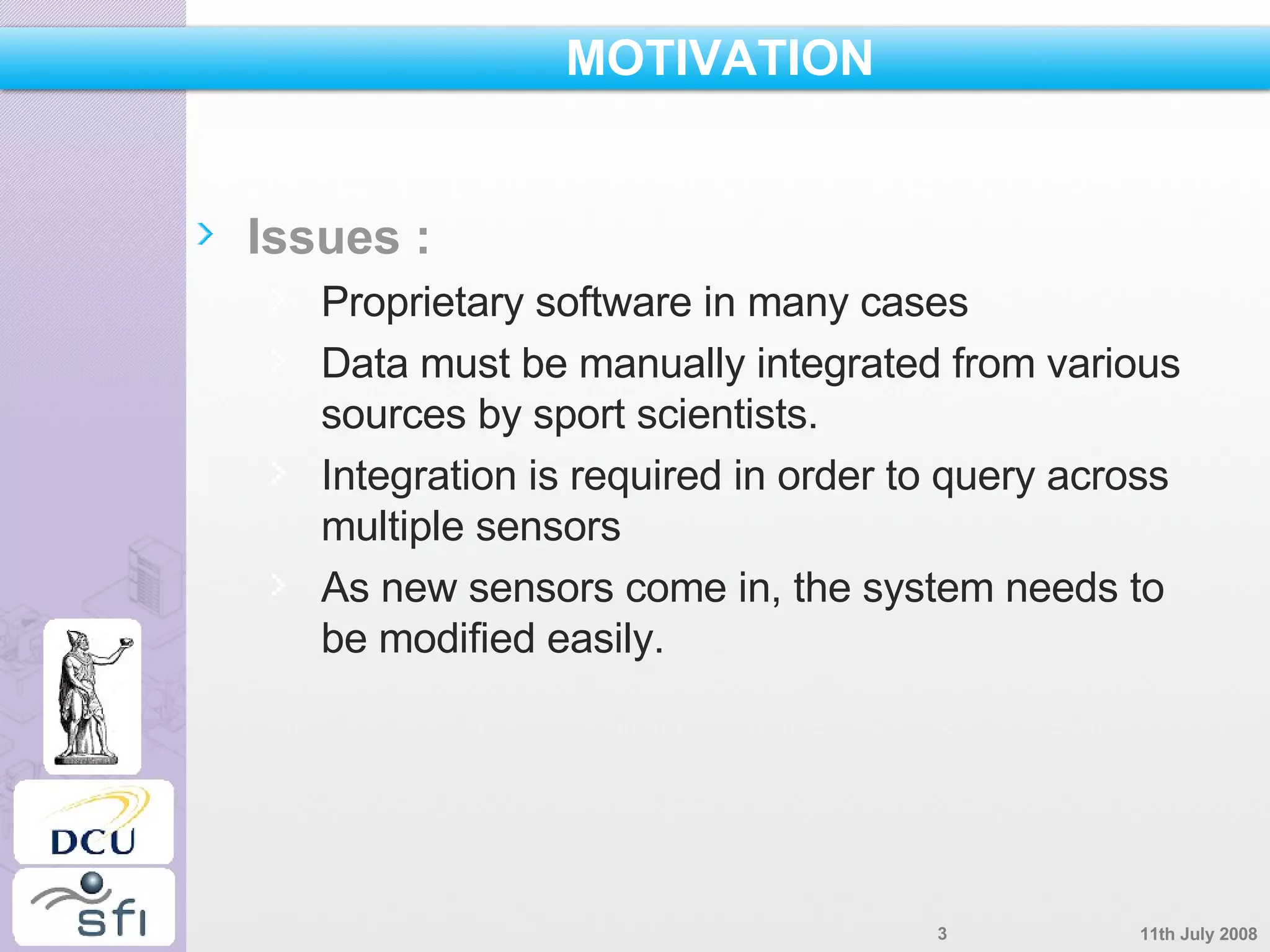 MOTIVATION

Issues :

Proprietary software in many cases

Data must be manually integrated from various sources by sport scientists.

Integration is required in order to query across multiple sensors

As new sensors come in, the system needs to be modified easily.

DCU

sfi

3

11th July 2008